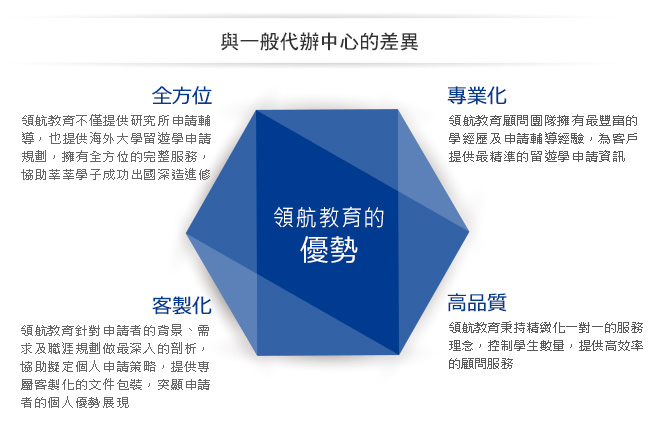 與一般代辦中心的差異

全方位

領航教育不僅提供研究所申請輔導，也提供海外大學留遊學申請規劃，擁有全方位的完整服務，協助莘莘學子成功出國深造進修

專業化

領航教育顧問團隊擁有最豐富的學經歷及申請輔導經驗，為客戶提供最精準的留遊學申請資訊

領航教育的
優勢

客製化

領航教育針對申請者的背景、需求及職涯規劃做最深入的剖析，協助擬定個人申請策略，提供專屬客製化的文件包裝，突顯申請者的個人優勢展現

高品質

領航教育秉持精緻化一對一的服務理念，控制學生數量，提供高效率的顧問服務